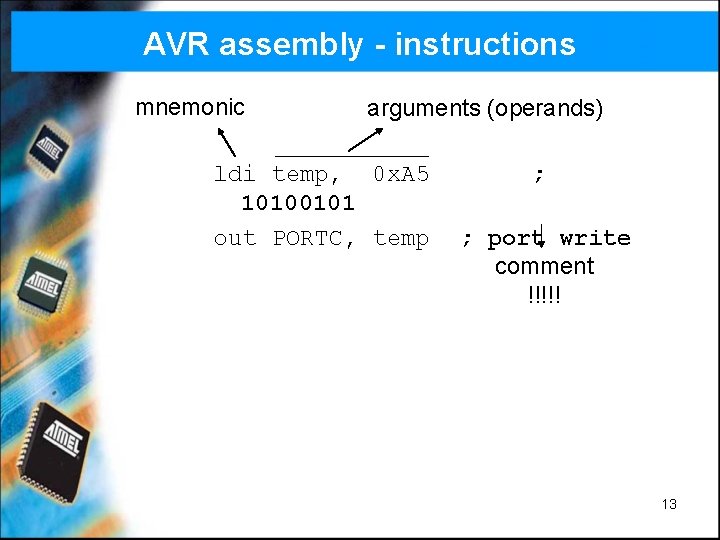 AVR assembly - instructions

mnemonic

arguments (operands)

ldi temp, 0xA5 ; 10100101

out PORTC, temp ; port write

comment !!!!!

ATMEL

ATMEL

ATMEL

13